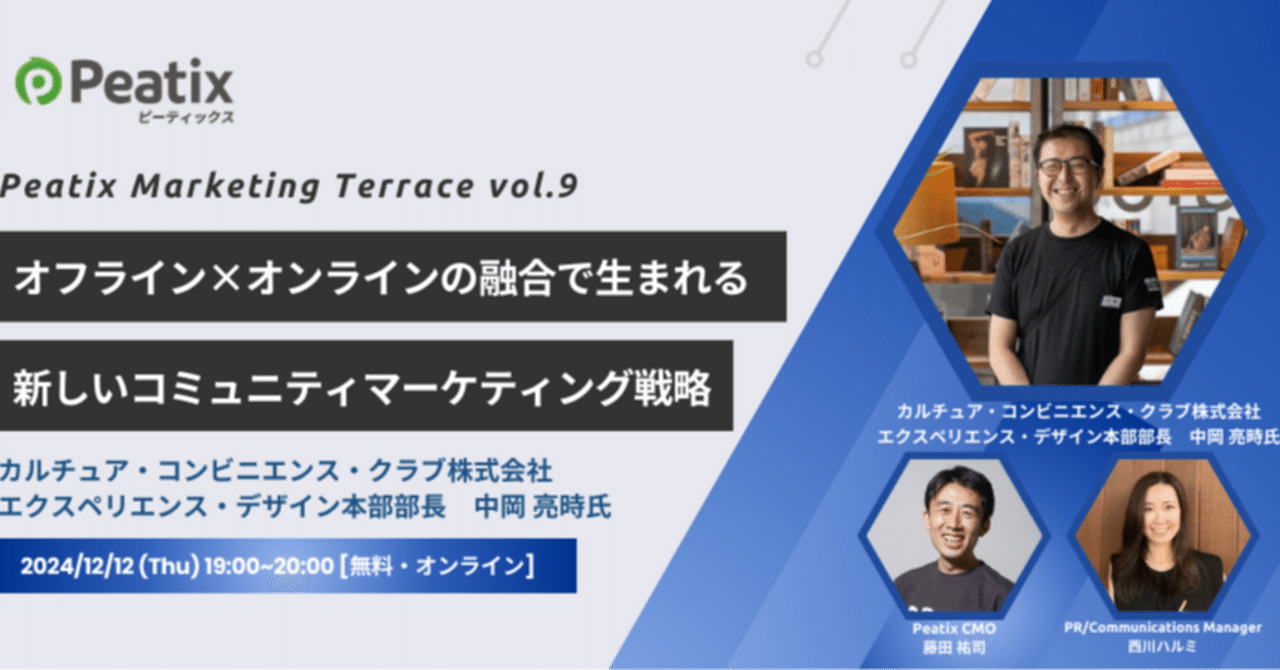 Peatix
ピーティックス

Peatix Marketing Terrace vol.9

オフライン×オンラインの融合で生まれる

新しいコミュニティマーケティング戦略

カルチュア・コンビニエンス・クラブ株式会社
エクスペリエンス・デザイン本部部長　中岡 亮時氏

2024/12/12 (Thu) 19:00~20:00 [無料・オンライン]

カルチュア・コンビニエンス・クラブ株式会社
エクスペリエンス・デザイン本部部長　中岡 亮時氏

Peatix CMO
藤田 祐司

PR/Communications Manager
西川ハルミ